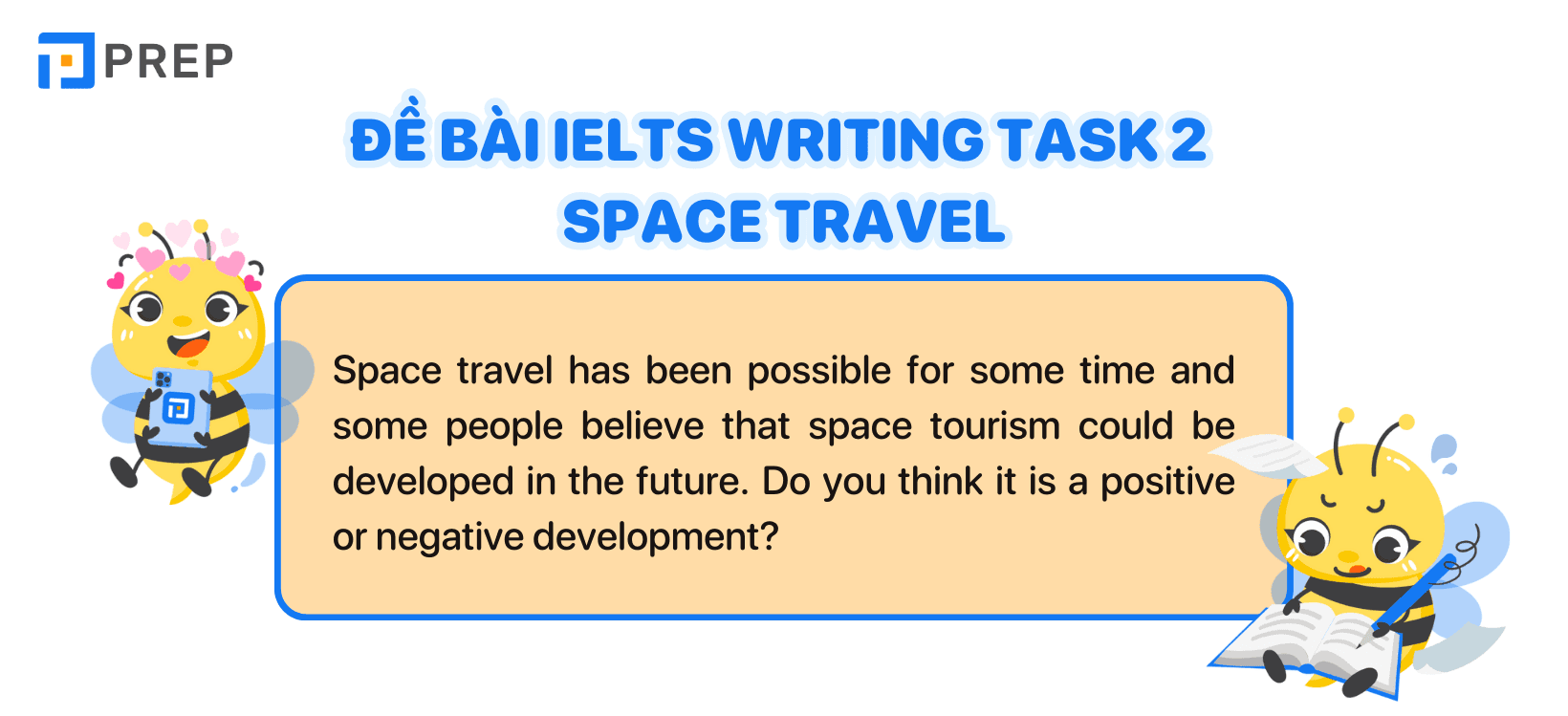 PREP

ĐỀ BÀI IELTS WRITING TASK 2
SPACE TRAVEL

Space travel has been possible for some time and some people believe that space tourism could be developed in the future. Do you think it is a positive or negative development?